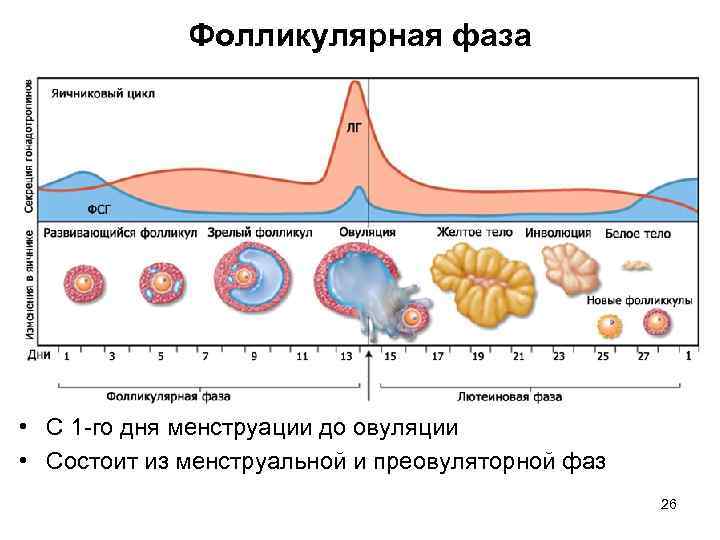 Фолликулярная фаза

Секреция гонадотропинов

Яичниковый цикл

ЛГ

ФСГ

Изменения в яичнике

Развивающийся фолликул

Зрелый фолликул

Овуляция

Желтое тело

Инволюция

Белое тело

Новые фолликкулы

Дни 1 3 5 7 9 11 13 15 17 19 21 23 25 27 1

Фолликулярная фаза

Лютеиновая фаза

• С 1-го дня менструации до овуляции

• Состоит из менструальной и преовуляторной фаз

26